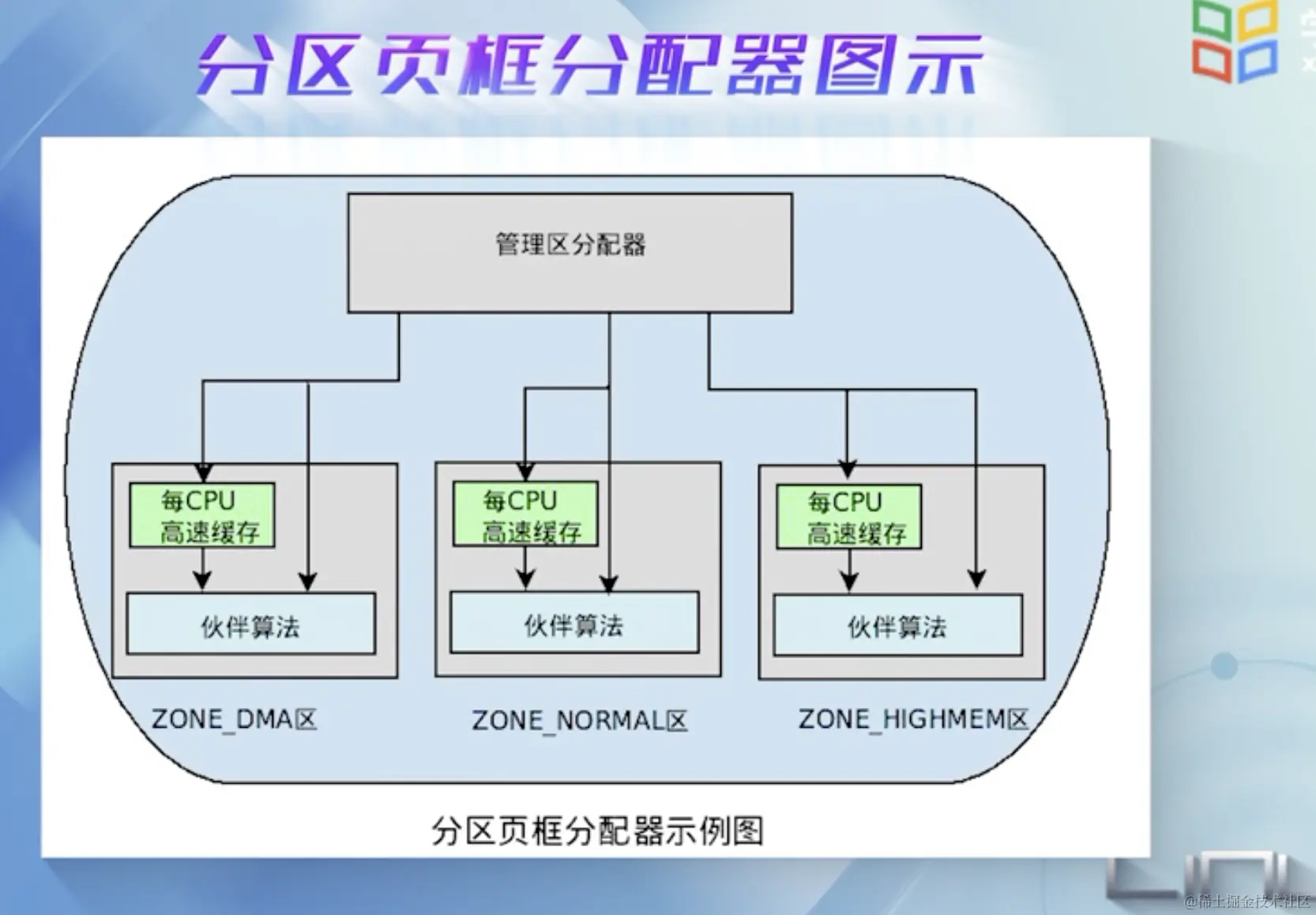 分区页框分配器图示

管理区分配器

每CPU
高速缓存

伙伴算法

ZONE_DMA区

每CPU
高速缓存

伙伴算法

ZONE_NORMAL区

每CPU
高速缓存

伙伴算法

ZONE_HIGHMEM区

分区页框分配器示例图

@稀土掘金技术社区